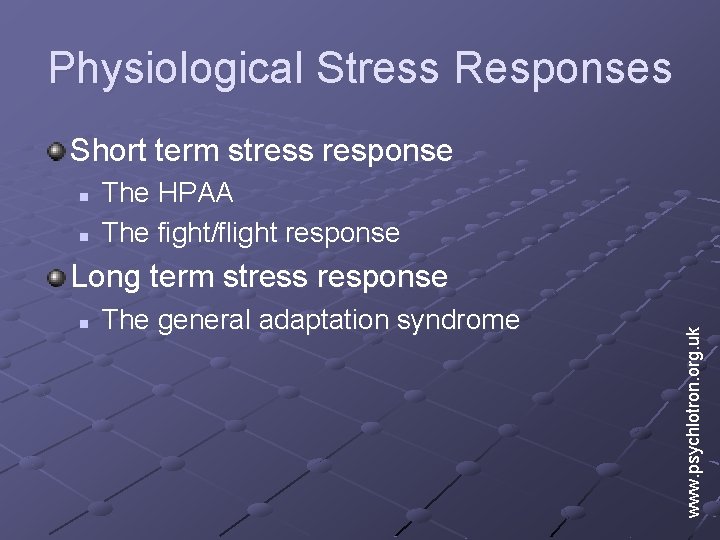 Physiological Stress Responses

Short term stress response

The HPAA

The fight/flight response

Long term stress response

The general adaptation syndrome

www.psychlotron.org.uk